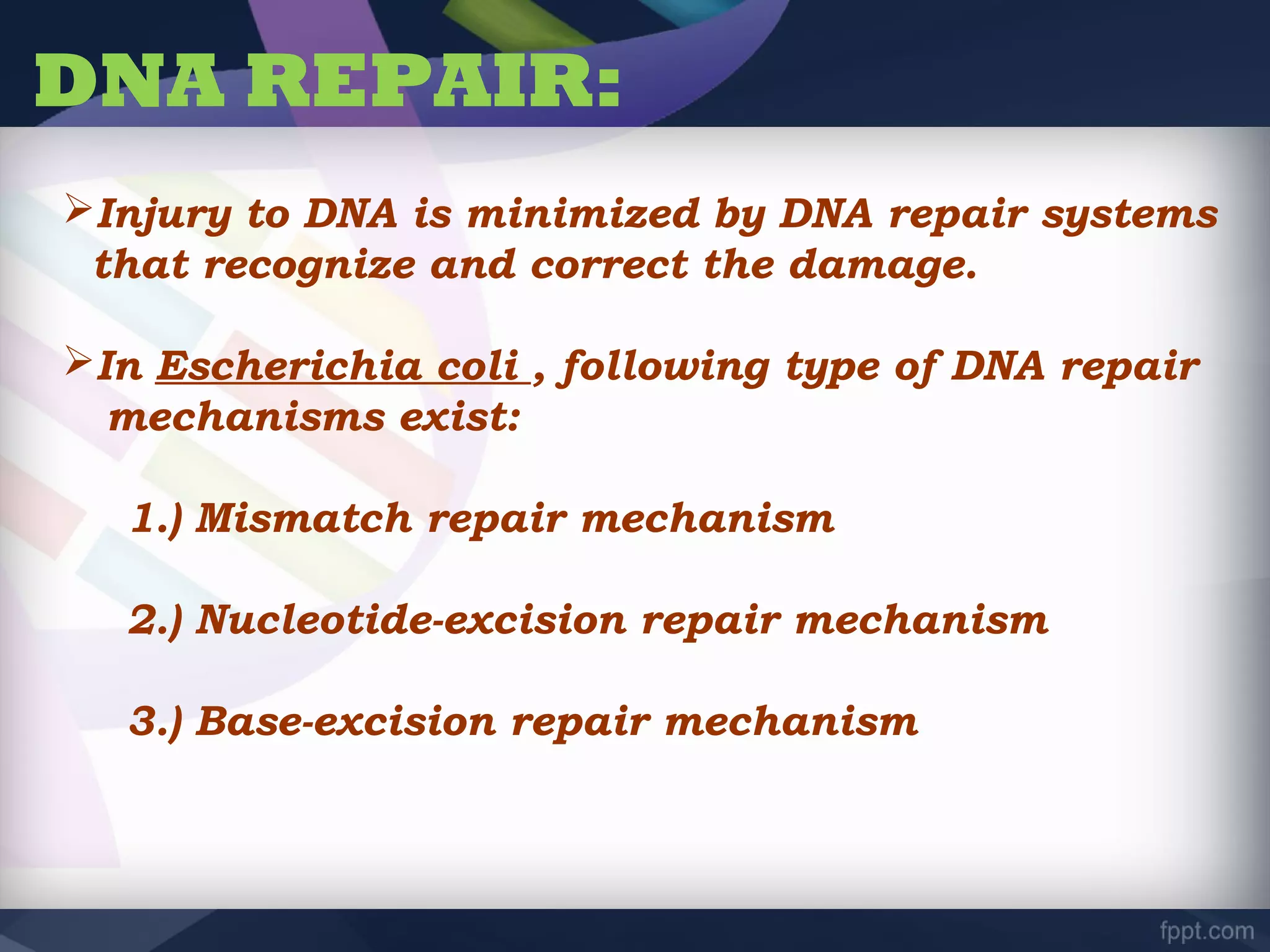 DNA REPAIR:

➢Injury to DNA is minimized by DNA repair systems that recognize and correct the damage.

➢In Escherichia coli , following type of DNA repair mechanisms exist:

1.) Mismatch repair mechanism

2.) Nucleotide-excision repair mechanism

3.) Base-excision repair mechanism

fppt.com